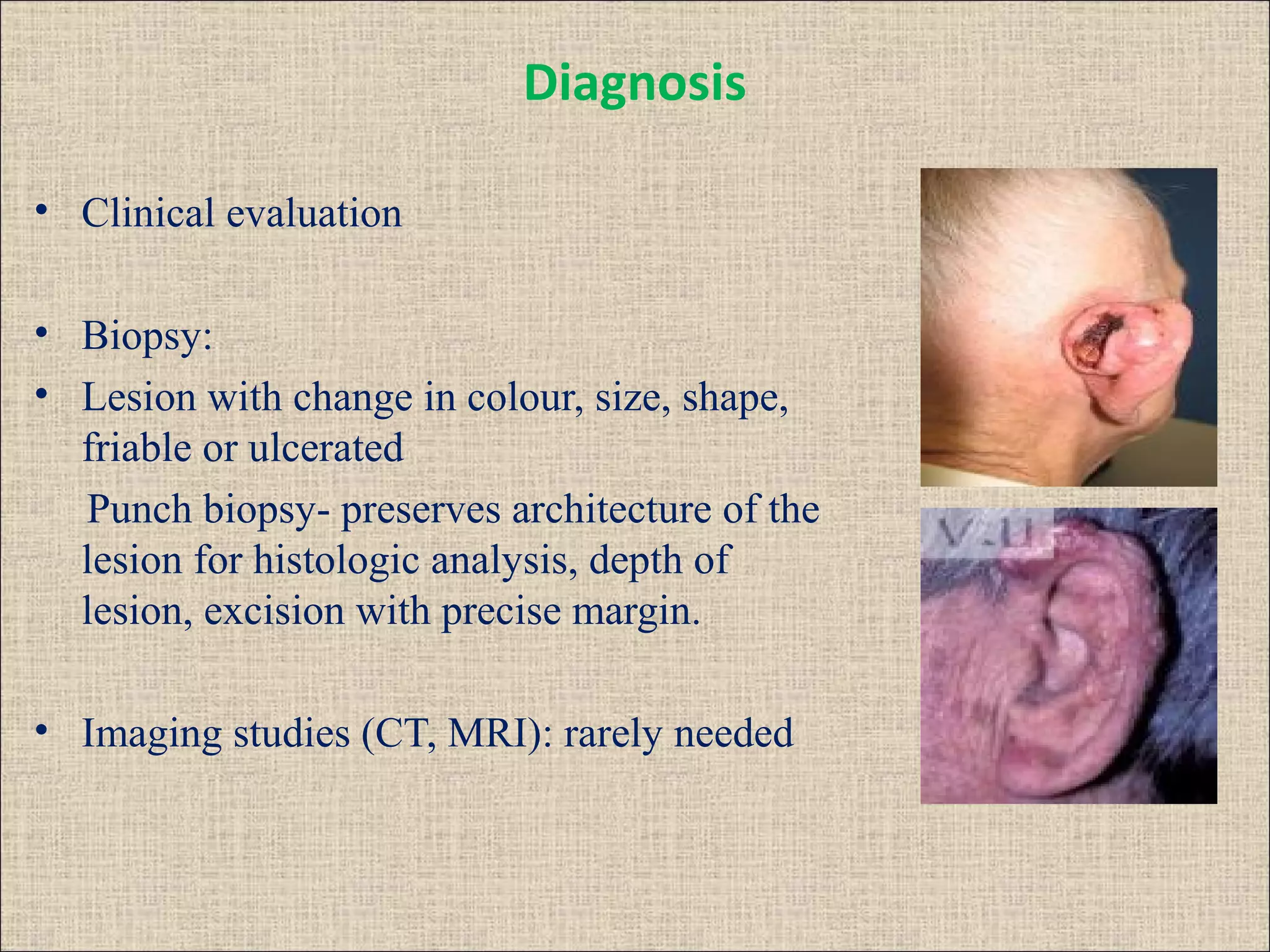 Diagnosis

• Clinical evaluation

• Biopsy:
• Lesion with change in colour, size, shape, friable or ulcerated
Punch biopsy- preserves architecture of the lesion for histologic analysis, depth of lesion, excision with precise margin.

• Imaging studies (CT, MRI): rarely needed

V.U